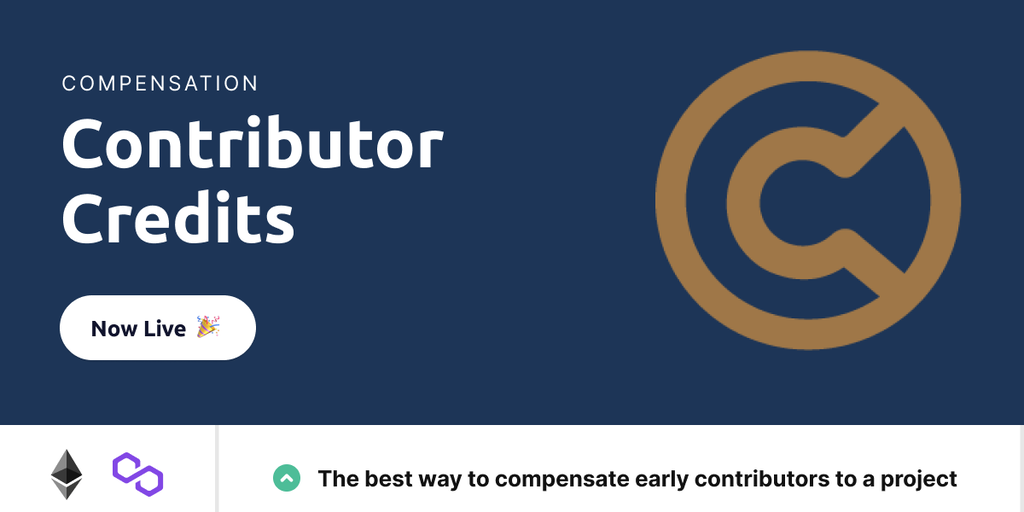 COMPENSATION

Contributor Credits

Now Live 🎉

The best way to compensate early contributors to a project